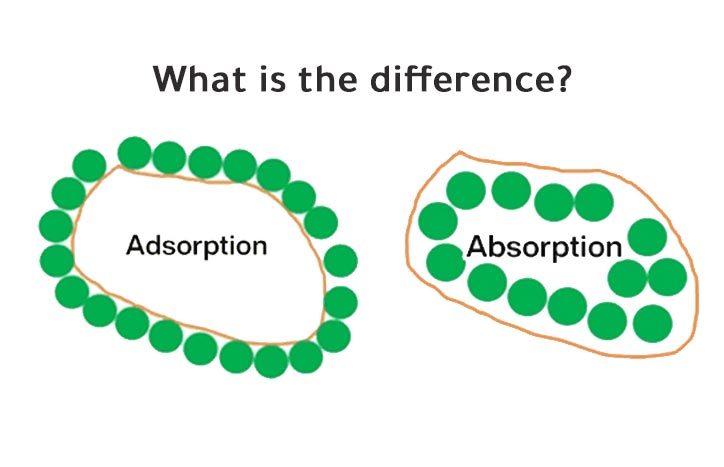 What is the difference?

Adsorption

Absorption